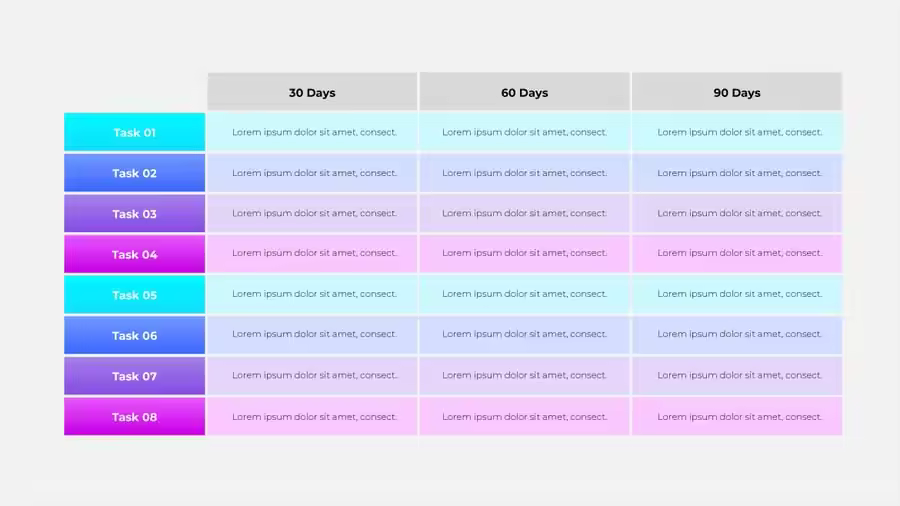 | | 30 Days | 60 Days | 90 Days |
|---|---|---|---|
| Task 01 | Lorem ipsum dolor sit amet, consect. | Lorem ipsum dolor sit amet, consect. | Lorem ipsum dolor sit amet, consect. |
| Task 02 | Lorem ipsum dolor sit amet, consect. | Lorem ipsum dolor sit amet, consect. | Lorem ipsum dolor sit amet, consect. |
| Task 03 | Lorem ipsum dolor sit amet, consect. | Lorem ipsum dolor sit amet, consect. | Lorem ipsum dolor sit amet, consect. |
| Task 04 | Lorem ipsum dolor sit amet, consect. | Lorem ipsum dolor sit amet, consect. | Lorem ipsum dolor sit amet, consect. |
| Task 05 | Lorem ipsum dolor sit amet, consect. | Lorem ipsum dolor sit amet, consect. | Lorem ipsum dolor sit amet, consect. |
| Task 06 | Lorem ipsum dolor sit amet, consect. | Lorem ipsum dolor sit amet, consect. | Lorem ipsum dolor sit amet, consect. |
| Task 07 | Lorem ipsum dolor sit amet, consect. | Lorem ipsum dolor sit amet, consect. | Lorem ipsum dolor sit amet, consect. |
| Task 08 | Lorem ipsum dolor sit amet, consect. | Lorem ipsum dolor sit amet, consect. | Lorem ipsum dolor sit amet, consect. |